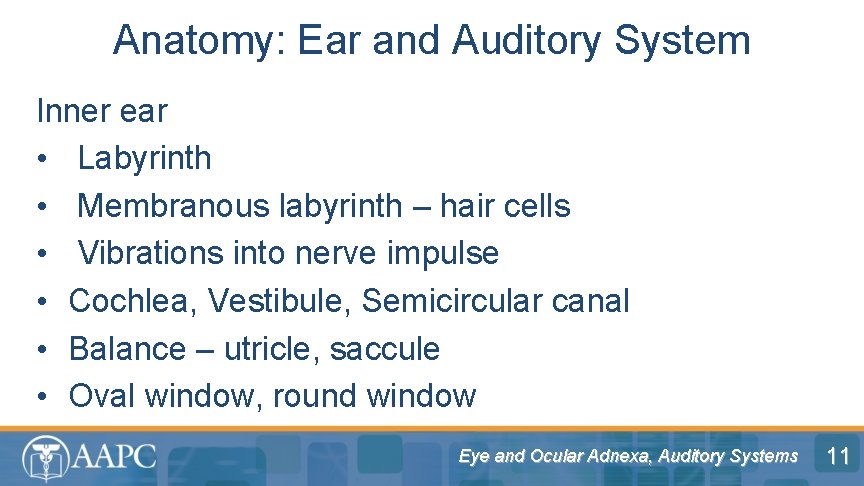 Anatomy: Ear and Auditory System

Inner ear
• Labyrinth
• Membranous labyrinth – hair cells
• Vibrations into nerve impulse
• Cochlea, Vestibule, Semicircular canal
• Balance – utricle, saccule
• Oval window, round window

AAPC

Eye and Ocular Adnexa, Auditory Systems

11